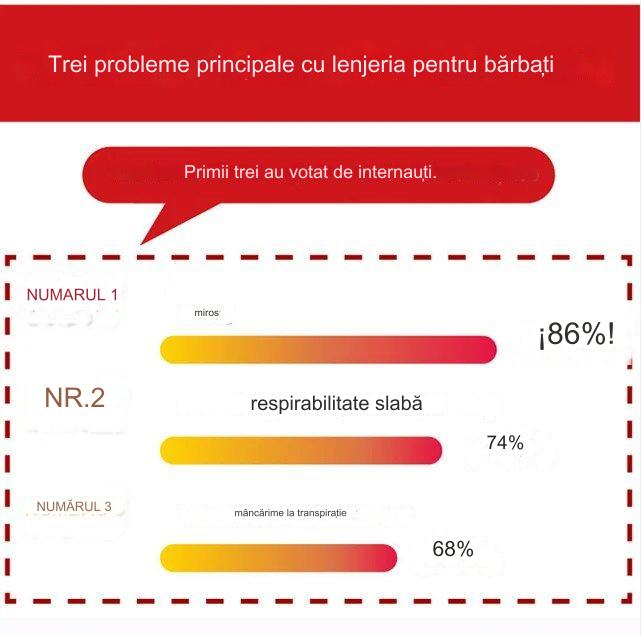 Trei probleme principale cu lenjeria pentru bărbați

Primii trei au votat de internauți.

NUMARUL 1

miros

¡86%!

NR.2

respirabilitate slabă

74%

NUMĂRUL 3

mâncărime la transpirație

68%